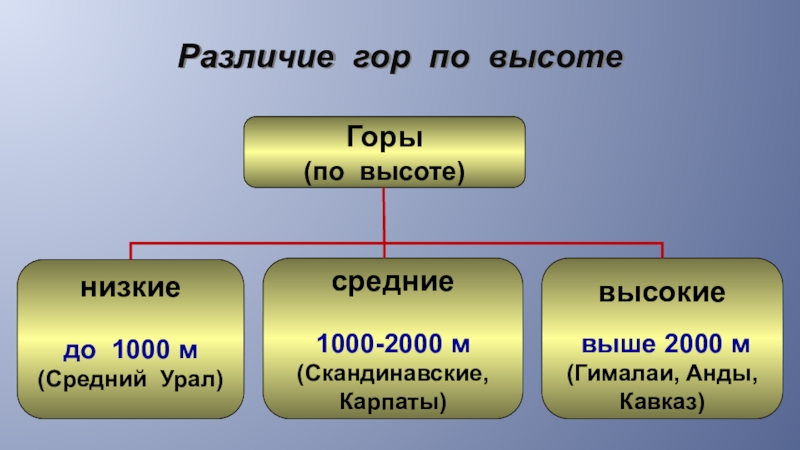 Различие гор по высоте

Горы
(по высоте)

низкие

до 1000 м
(Средний Урал)

средние

1000-2000 м
(Скандинавские, Карпаты)

высокие

выше 2000 м
(Гималаи, Анды, Кавказ)